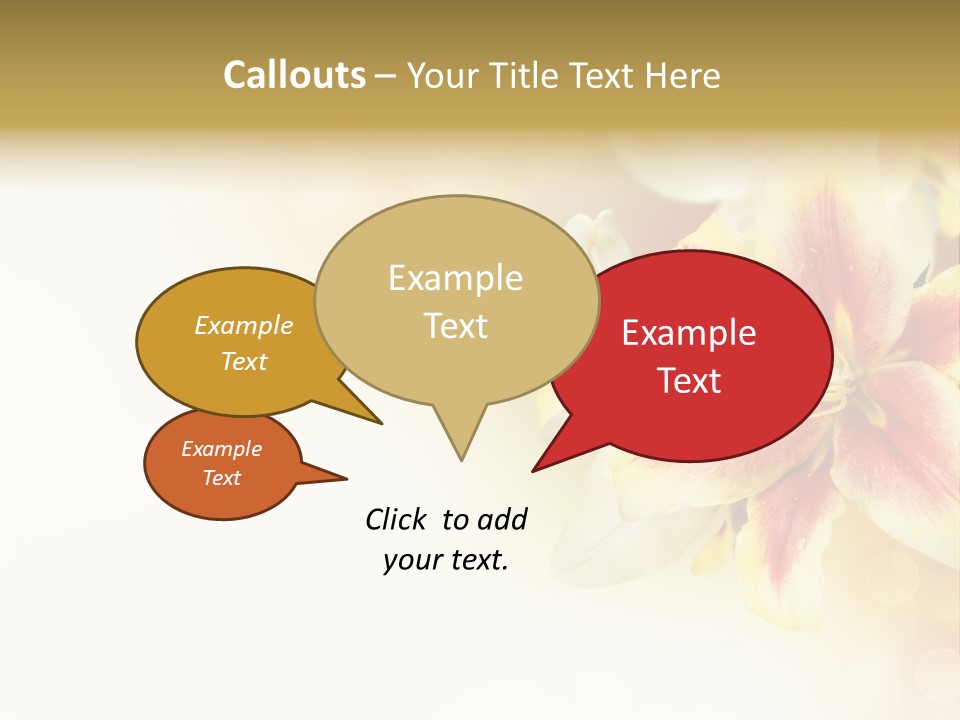 Callouts – Your Title Text Here

Example Text

Example Text

Example Text

Example Text

Click to add your text.